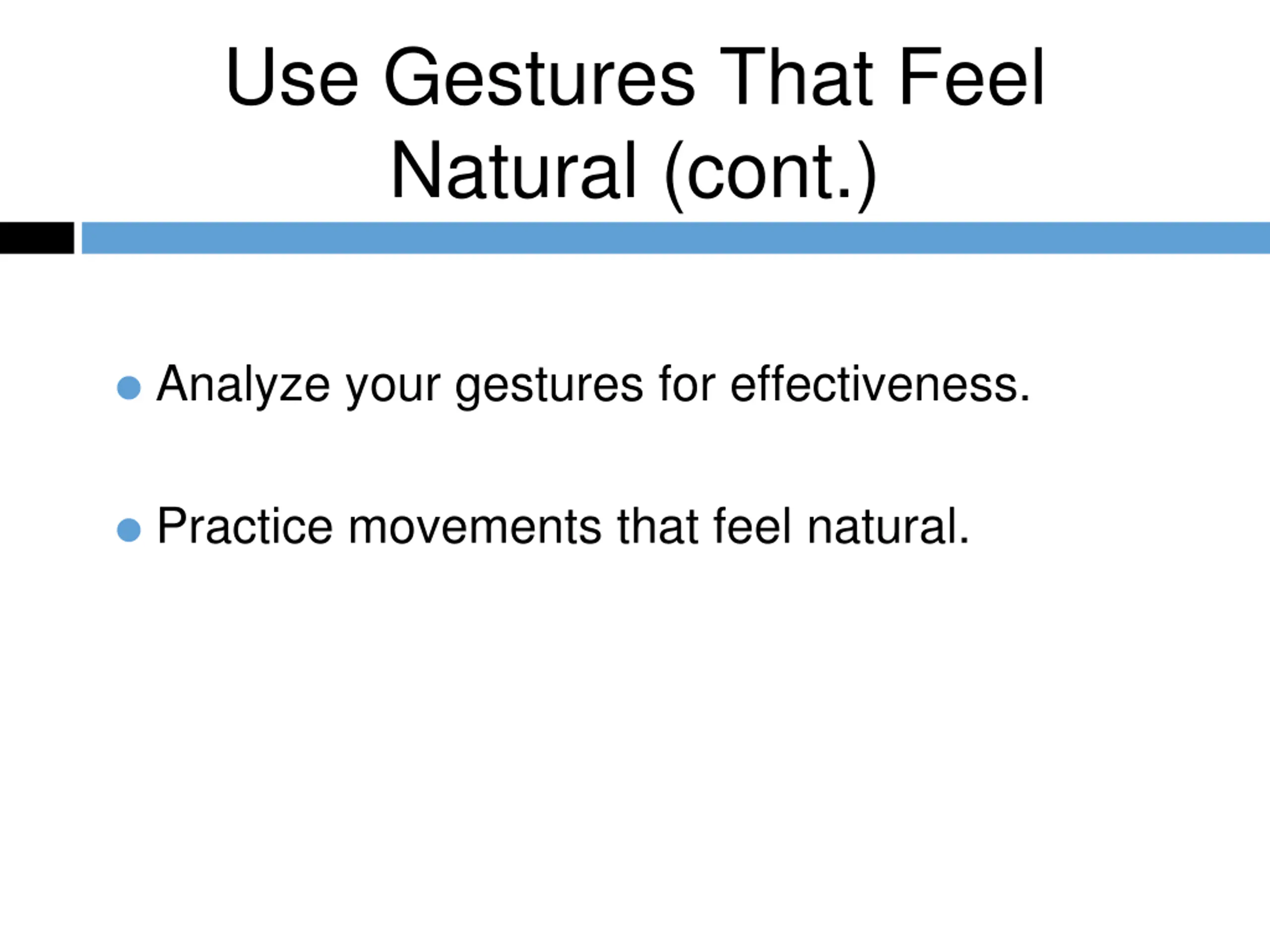 Use Gestures That Feel Natural (cont.)

- Analyze your gestures for effectiveness.
- Practice movements that feel natural.